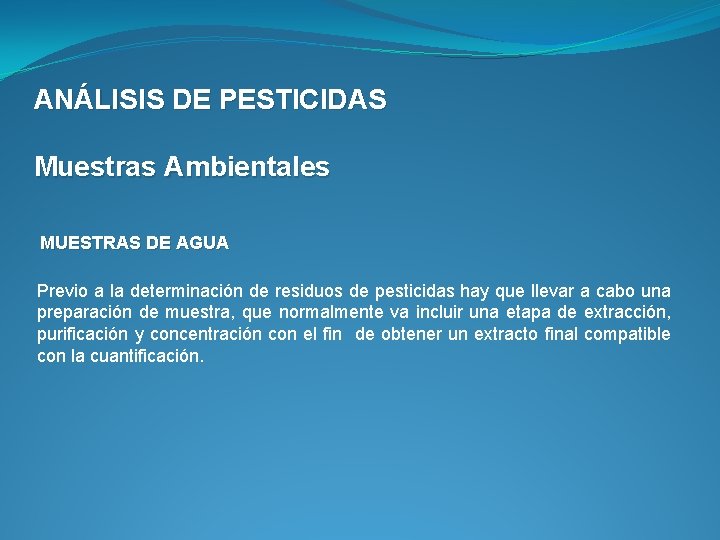 ANÁLISIS DE PESTICIDAS

Muestras Ambientales

MUESTRAS DE AGUA

Previo a la determinación de residuos de pesticidas hay que llevar a cabo una preparación de muestra, que normalmente va incluir una etapa de extracción, purificación y concentración con el fin de obtener un extracto final compatible con la cuantificación.